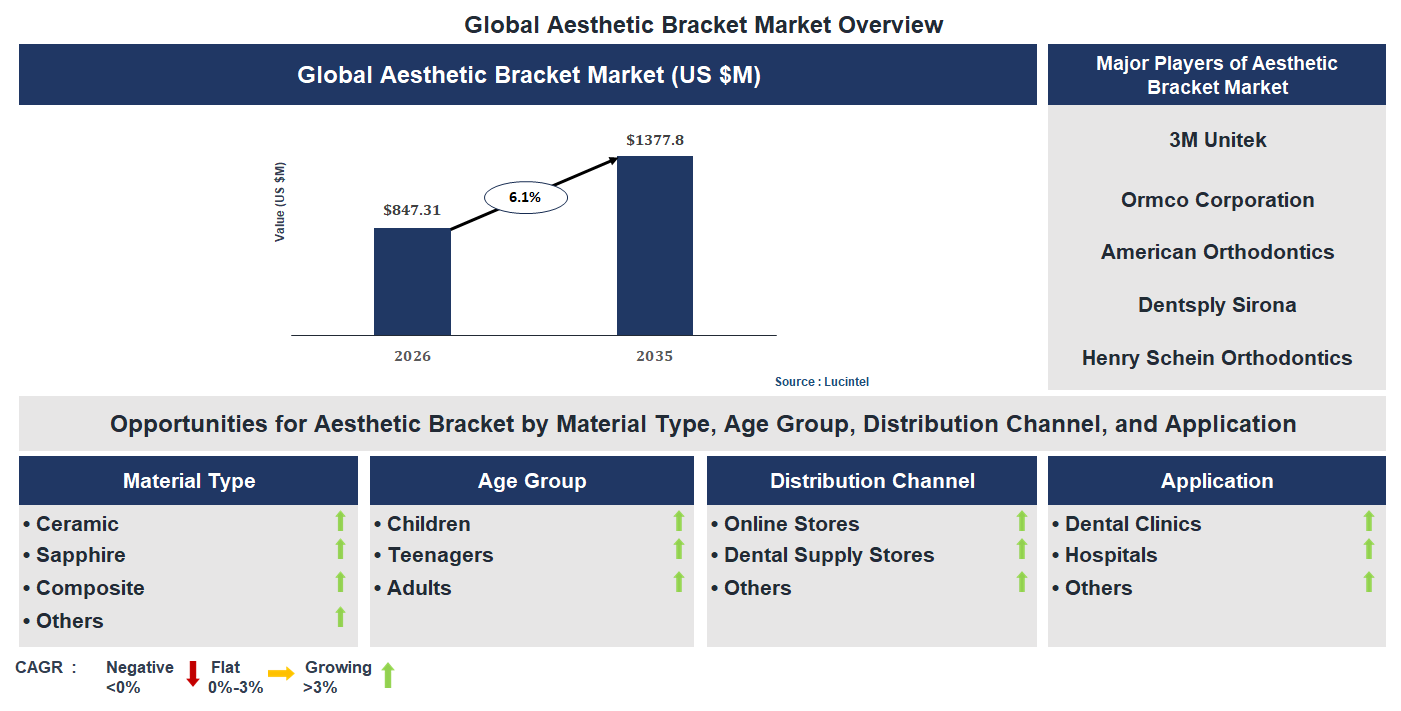 Global Aesthetic Bracket Market Overview

Global Aesthetic Bracket Market (US $M)

Value (US $M)

$847.31

6.1%

$1377.8

2026

2035

Source : Lucintel

Major Players of Aesthetic Bracket Market

3M Unitek

Ormco Corporation

American Orthodontics

Dentsply Sirona

Henry Schein Orthodontics

Opportunities for Aesthetic Bracket by Material Type, Age Group, Distribution Channel, and Application

Material Type
• Ceramic
• Sapphire
• Composite
• Others

Age Group
• Children
• Teenagers
• Adults

Distribution Channel
• Online Stores
• Dental Supply Stores
• Others

Application
• Dental Clinics
• Hospitals
• Others

CAGR : Negative <0% Flat 0%-3% Growing >3%